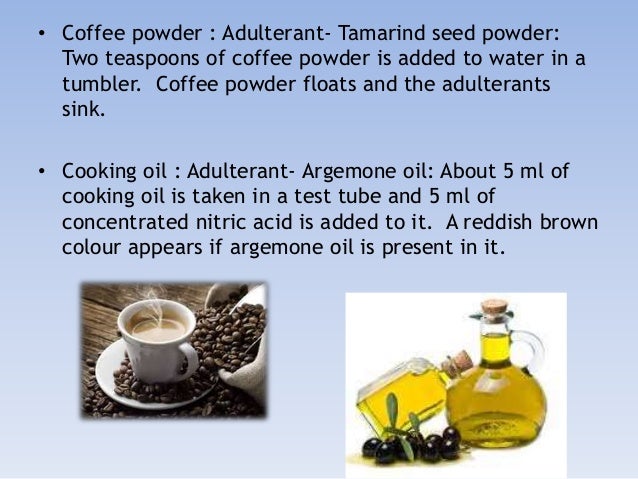 • Coffee powder : Adulterant- Tamarind seed powder: Two teaspoons of coffee powder is added to water in a tumbler. Coffee powder floats and the adulterants sink.

• Cooking oil : Adulterant- Argemone oil: About 5 ml of cooking oil is taken in a test tube and 5 ml of concentrated nitric acid is added to it. A reddish brown colour appears if argemone oil is present in it.